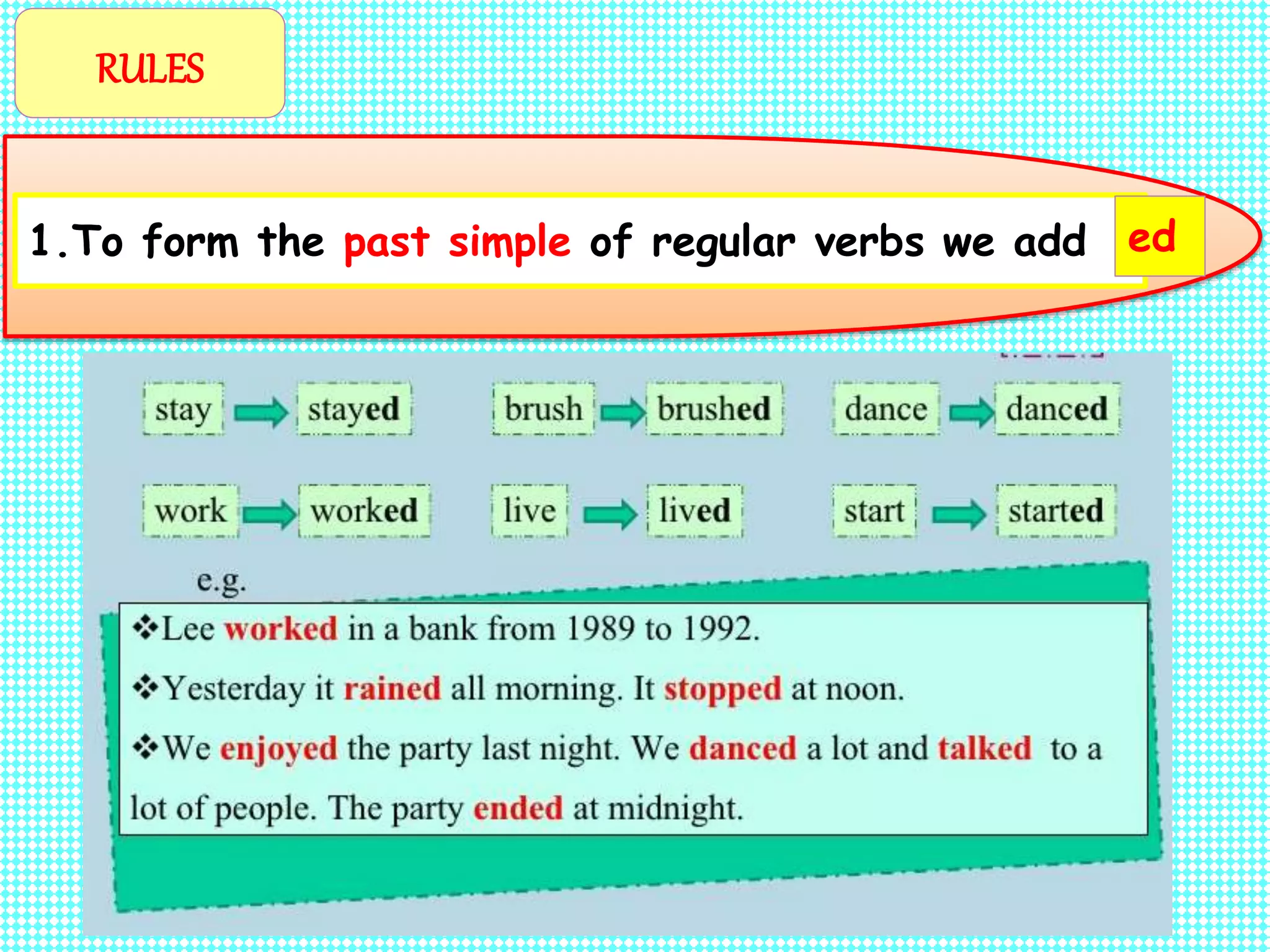 RULES

1.To form the past simple of regular verbs we add ed

stay → stayed brush → brushed dance → danced

work → worked live → lived start → started

e.g.

❖Lee worked in a bank from 1989 to 1992.

❖Yesterday it rained all morning. It stopped at noon.

❖We enjoyed the party last night. We danced a lot and talked to a lot of people. The party ended at midnight.